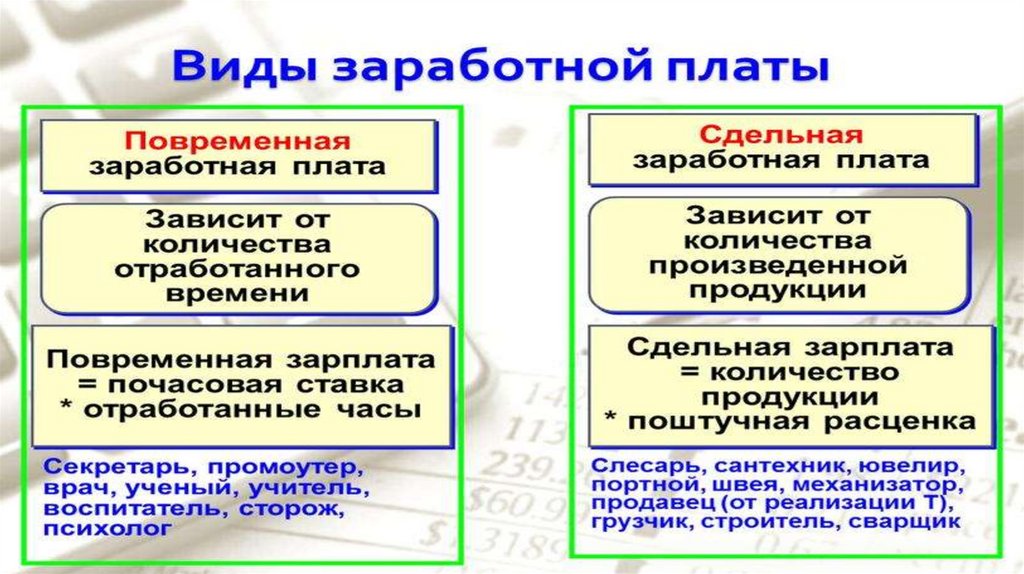 Виды заработной платы

Повременная
заработная плата

Зависит от количества отработанного времени

Повременная зарплата = почасовая ставка * отработанные часы

Секретарь, промоутер, врач, ученый, учитель, воспитатель, сторож, психолог

Сдельная
заработная плата

Зависит от количества произведенной продукции

Сдельная зарплата = количество продукции * поштучная расценка

Слесарь, сантехник, ювелир, портной, швея, механизатор, продавец (от реализации Т), грузчик, строитель, сварщик